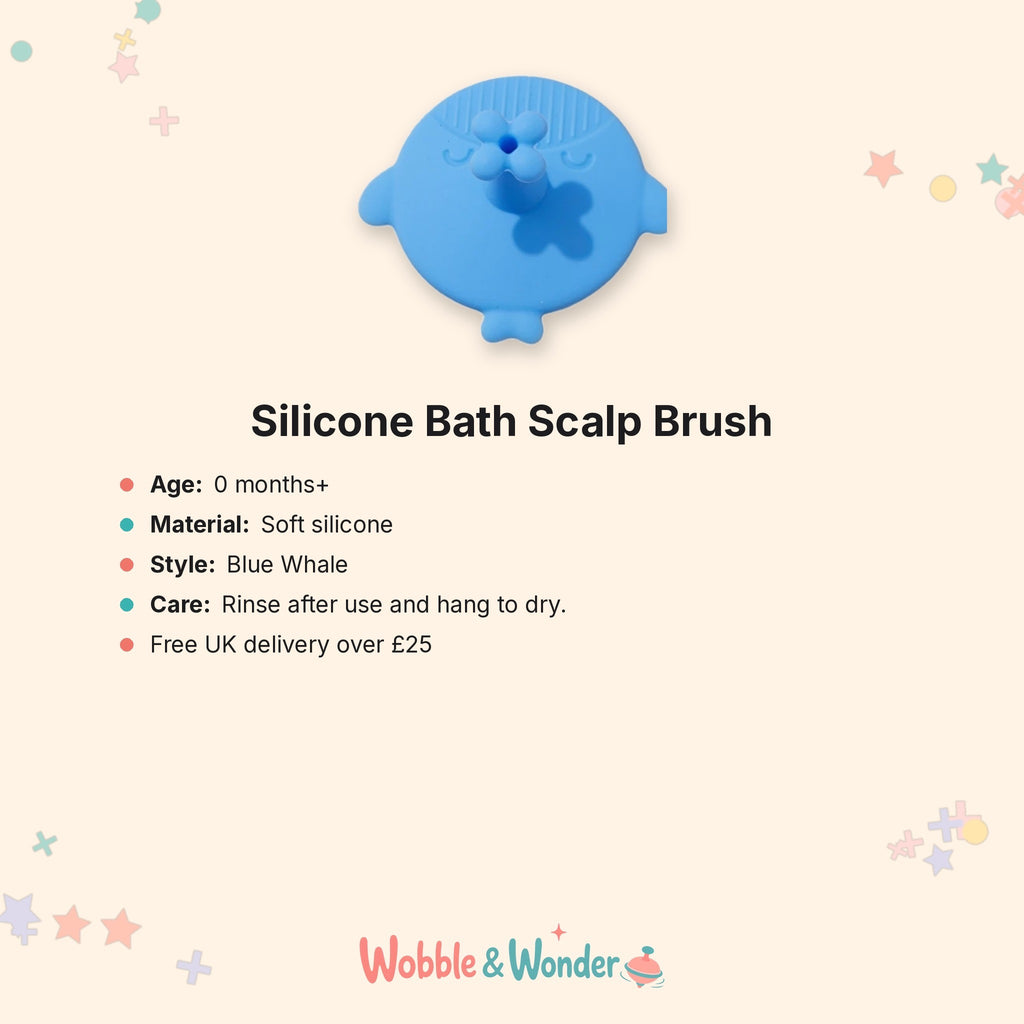 Silicone Bath Scalp Brush

• Age: 0 months+
• Material: Soft silicone
• Style: Blue Whale
• Care: Rinse after use and hang to dry.
• Free UK delivery over £25

Wobble & Wonder